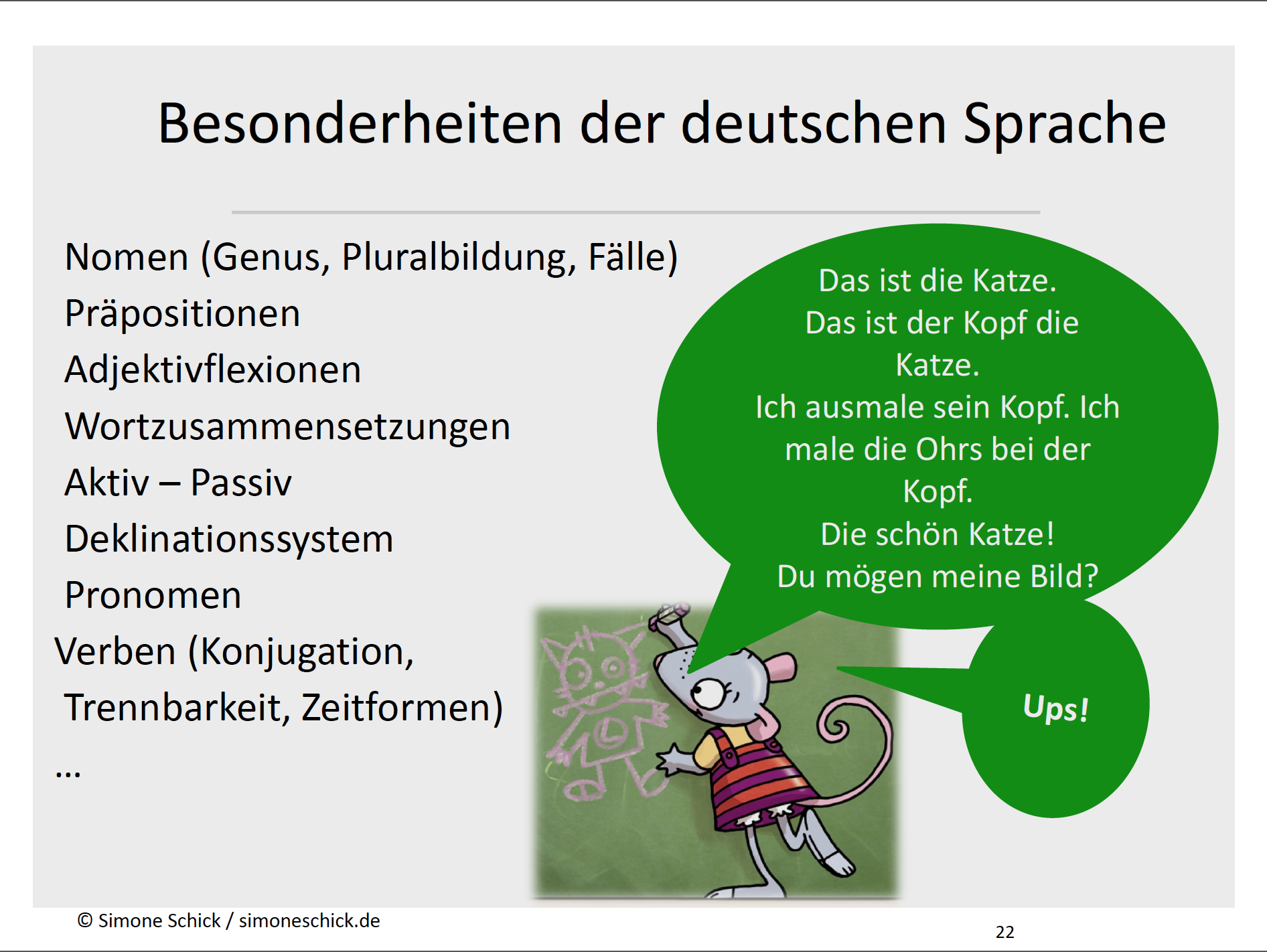 Besonderheiten der deutschen Sprache

Nomen (Genus, Pluralbildung, Fälle)
Präpositionen
Adjektivflexionen
Wortzusammensetzungen
Aktiv – Passiv
Deklinationssystem
Pronomen
Verben (Konjugation, Trennbarkeit, Zeitformen)
...

Das ist die Katze.
Das ist der Kopf die Katze.
Ich ausmale sein Kopf. Ich male die Ohrs bei der Kopf.
Die schön Katze!
Du mögen meine Bild?

Ups!

© Simone Schick / simoneschick.de

22